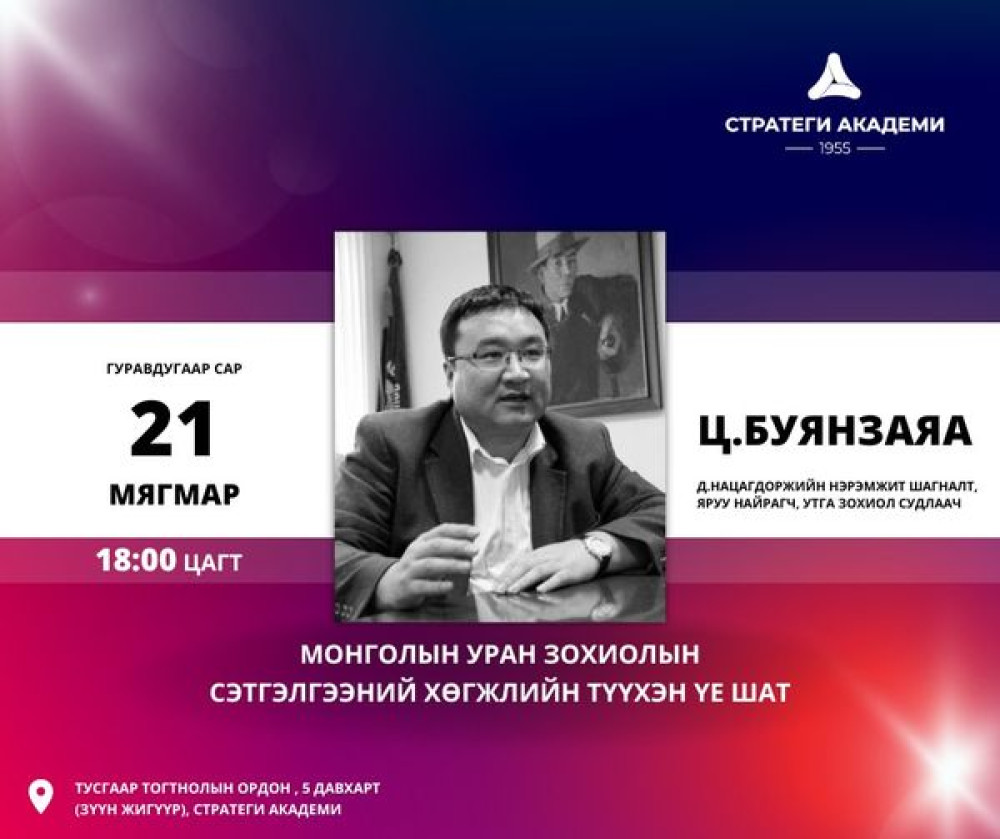 СТРАТЕГИ АКАДЕМИ
1955

ГУРАВДУГААР САР
21
МЯГМАР
18:00 ЦАГТ

Ц.БУЯНЗАЯА
Д.НАЦАГДОРЖИЙН НЭРЭМЖИТ ШАГНАЛТ, ЯРУУ НАЙРАГЧ, УТГА ЗОХИОЛ СУДЛААЧ

МОНГОЛЫН УРАН ЗОХИОЛЫН СЭТГЭЛГЭЭНИЙ ХӨГЖЛИЙН ТҮҮХЭН ҮЕ ШАТ

ТУСГААР ТОГТНОЛЫН ОРДОН , 5 ДАВХАРТ (ЗҮҮН ЖИГҮҮР), СТРАТЕГИ АКАДЕМИ